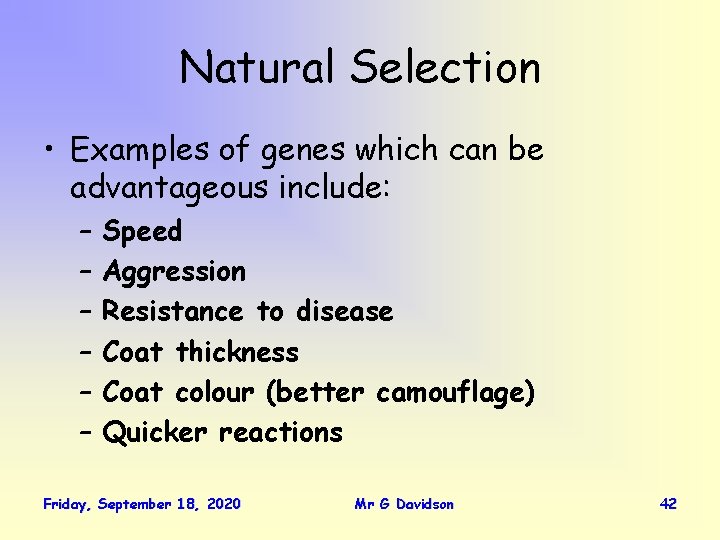 Natural Selection

• Examples of genes which can be advantageous include:
– Speed
– Aggression
– Resistance to disease
– Coat thickness
– Coat colour (better camouflage)
– Quicker reactions

Friday, September 18, 2020
Mr G Davidson
42